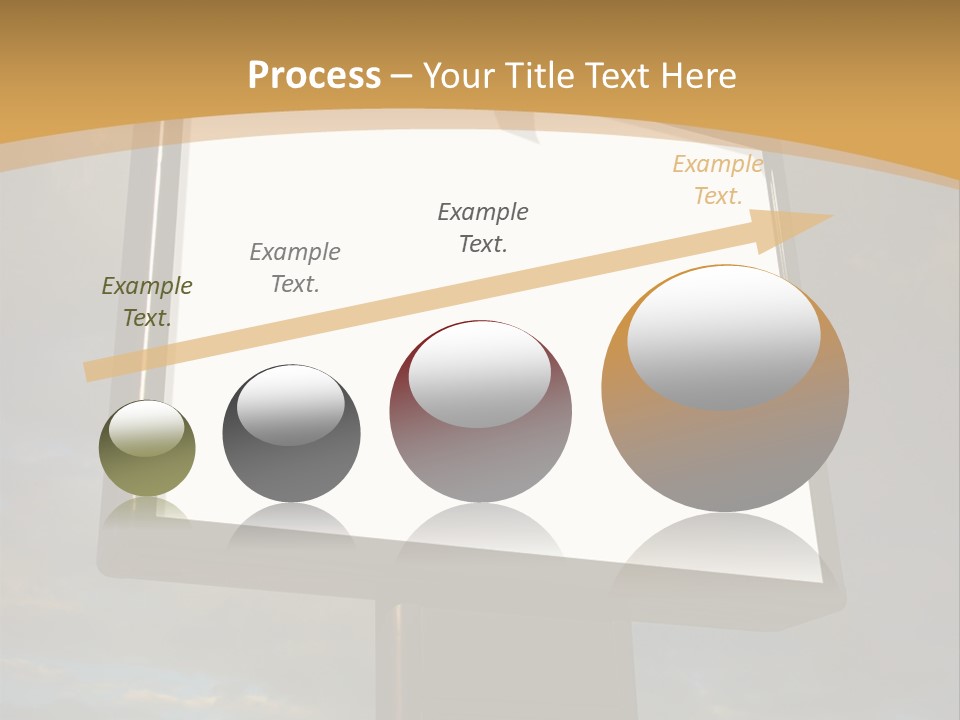 Process – Your Title Text Here

Example Text.

Example Text.

Example Text.

Example Text.